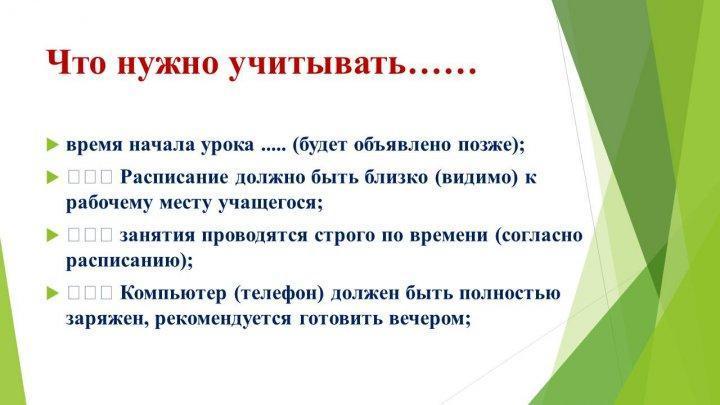 Что нужно учитывать……

время начала урока ..... (будет объявлено позже);

□□□ Расписание должно быть близко (видимо) к рабочему месту учащегося;

□□□ занятия проводятся строго по времени (согласно расписанию);

□□□ Компьютер (телефон) должен быть полностью заряжен, рекомендуется готовить вечером;